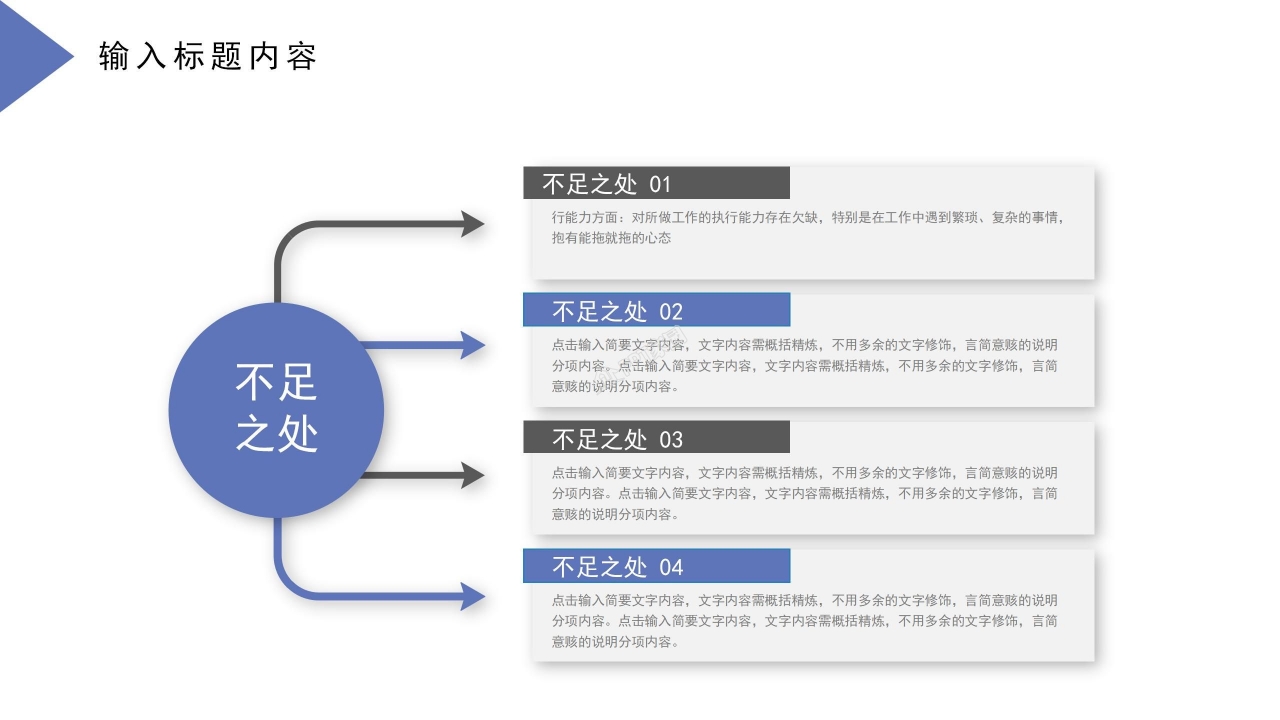 输入标题内容

不足之处

不足之处 01

行能力方面：对所做工作的执行能力存在欠缺，特别是在工作中遇到繁琐、复杂的事情，抱有能拖就拖的心态

不足之处 02

点击输入简要文字内容，文字内容需概括精炼，不用多余的文字修饰，言简意赅的说明分项内容。点击输入简要文字内容，文字内容需概括精炼，不用多余的文字修饰，言简意赅的说明分项内容。

不足之处 03

点击输入简要文字内容，文字内容需概括精炼，不用多余的文字修饰，言简意赅的说明分项内容。点击输入简要文字内容，文字内容需概括精炼，不用多余的文字修饰，言简意赅的说明分项内容。

不足之处 04

点击输入简要文字内容，文字内容需概括精炼，不用多余的文字修饰，言简意赅的说明分项内容。点击输入简要文字内容，文字内容需概括精炼，不用多余的文字修饰，言简意赅的说明分项内容。